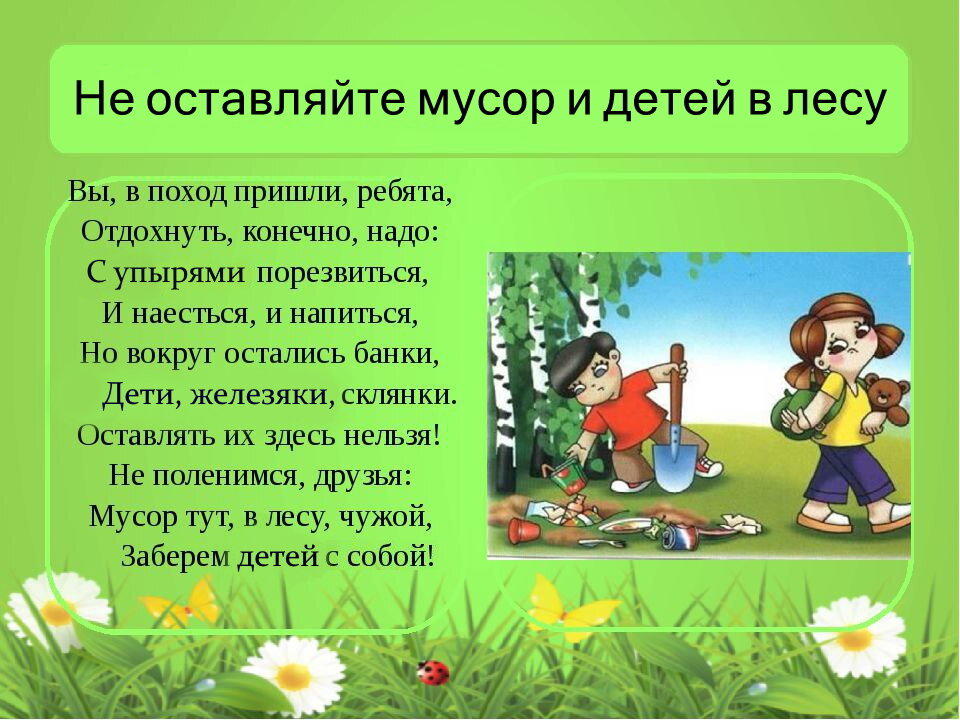 Не оставляйте мусор и детей в лесу

Вы, в поход пришли, ребята,
Отдохнуть, конечно, надо:
С упырями порезвиться,
И наесться, и напиться,
Но вокруг остались банки,
Дети, железяки, склянки.
Оставлять их здесь нельзя!
Не поленимся, друзья:
Мусор тут, в лесу, чужой,
Заберем детей с собой!